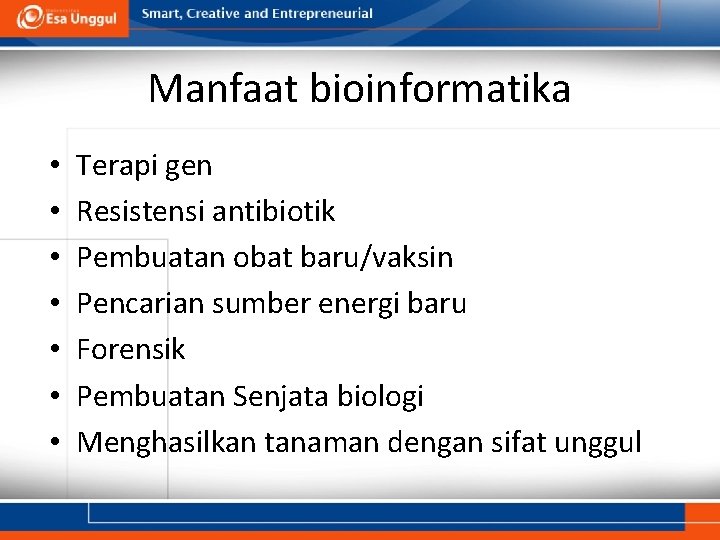 Esa Unggul

Smart, Creative and Entrepreneurial

Manfaat bioinformatika

• Terapi gen
• Resistensi antibiotik
• Pembuatan obat baru/vaksin
• Pencarian sumber energi baru
• Forensik
• Pembuatan Senjata biologi
• Menghasilkan tanaman dengan sifat unggul